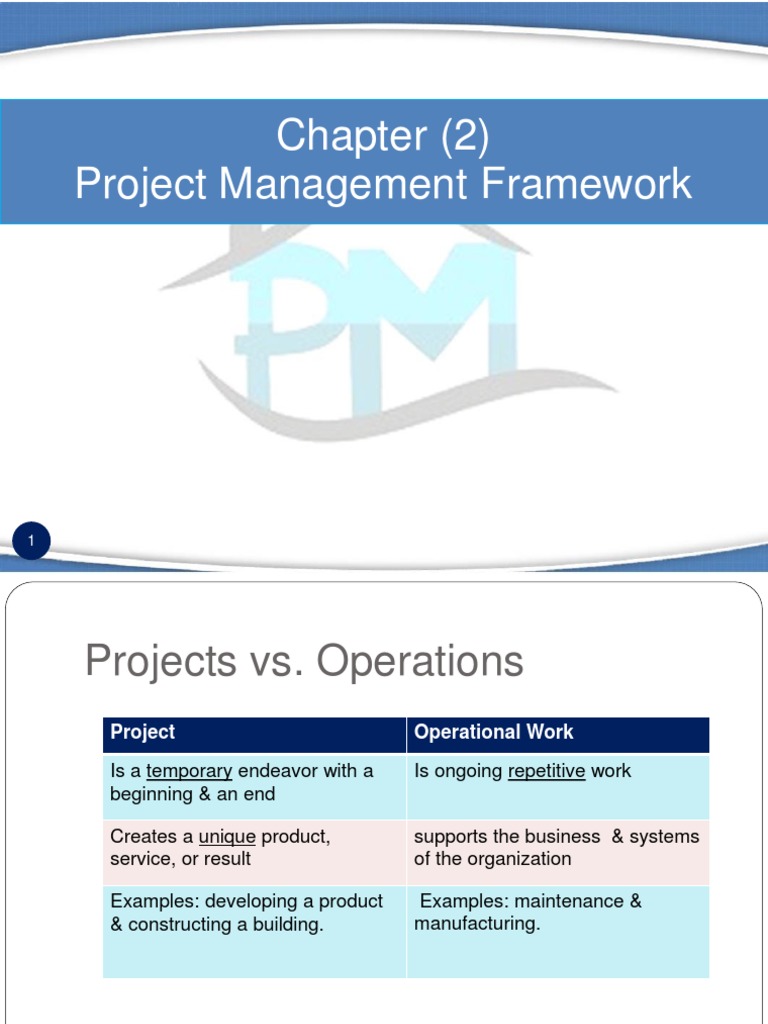 Chapter (2)
Project Management Framework

PM

1

Projects vs. Operations

| Project | Operational Work |
|---|---|
| Is a temporary endeavor with a beginning & an end | Is ongoing repetitive work |
| Creates a unique product, service, or result | supports the business & systems of the organization |
| Examples: developing a product & constructing a building. | Examples: maintenance & manufacturing. |